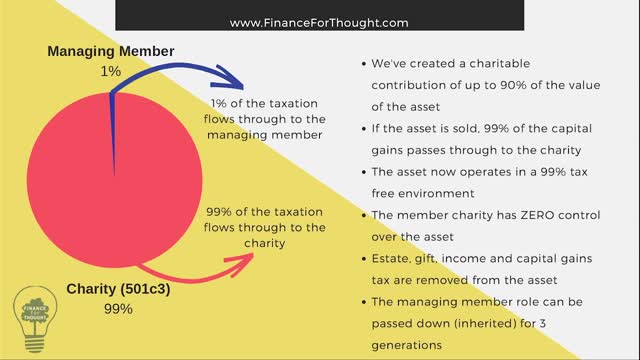 www.FinanceForThought.com

Managing Member
1%

1% of the taxation flows through to the managing member

99% of the taxation flows through to the charity

Charity (501c3)
99%

FINANCE FOR THOUGHT

- We've created a charitable contribution of up to 90% of the value of the asset
- If the asset is sold, 99% of the capital gains passes through to the charity
- The asset now operates in a 99% tax free environment
- The member charity has ZERO control over the asset
- Estate, gift, income and capital gains tax are removed from the asset
- The managing member role can be passed down (inherited) for 3 generations